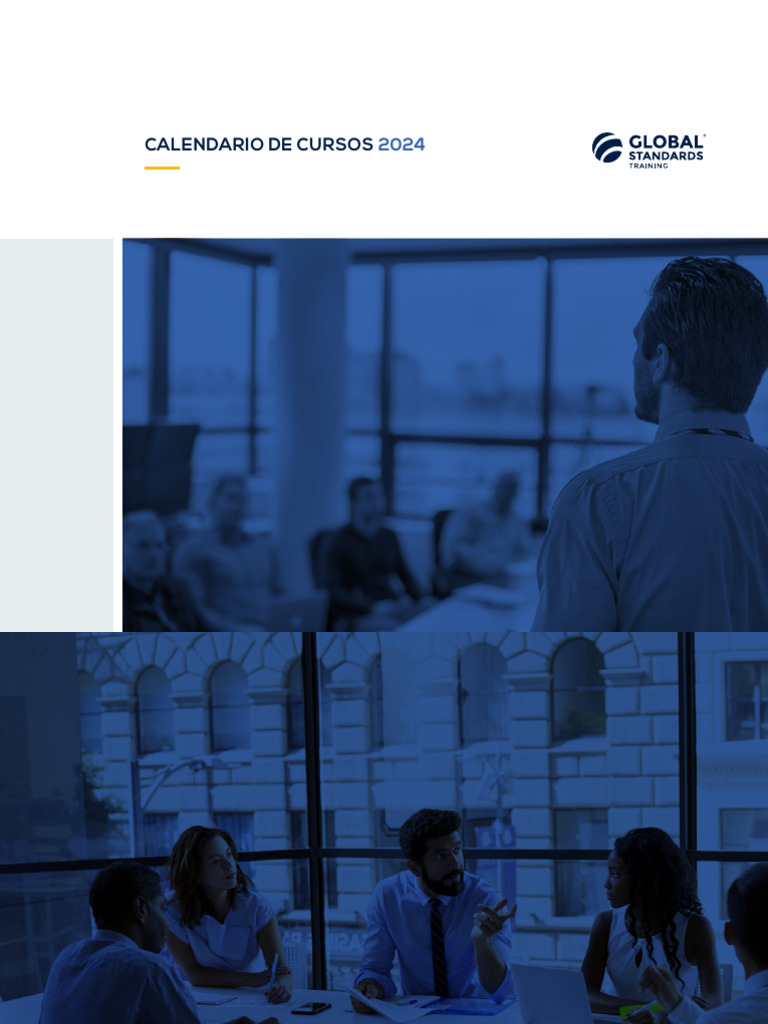 CALENDARIO DE CURSOS 2024

GLOBAL STANDARDS TRAINING